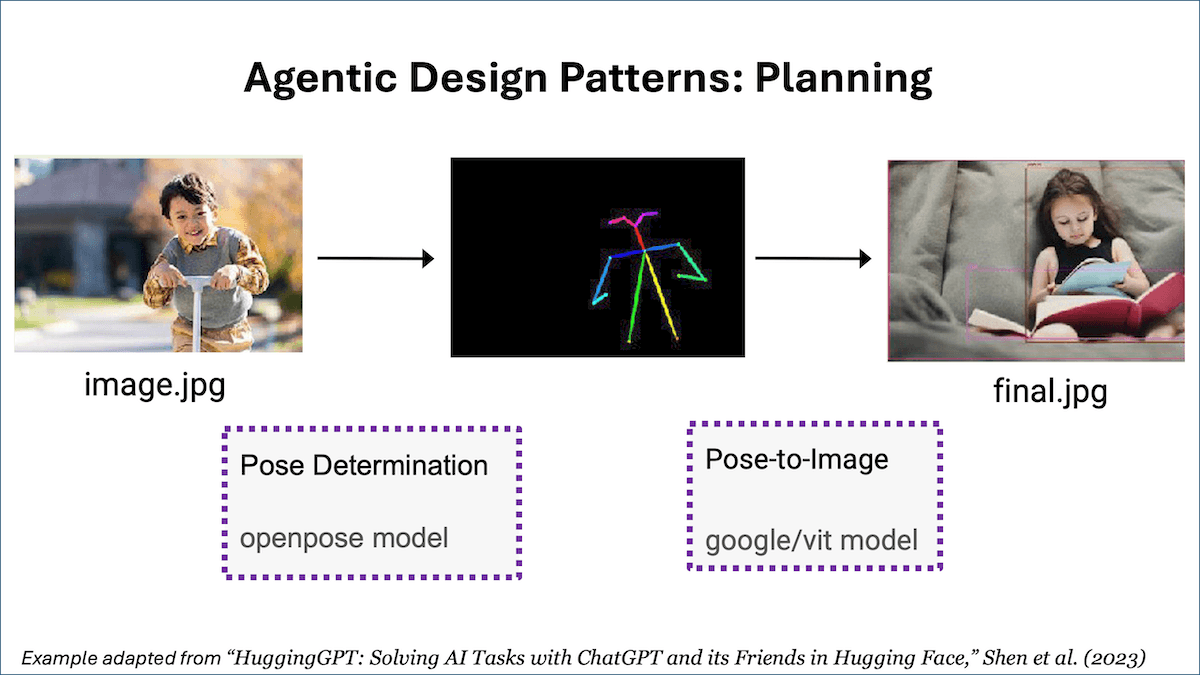 Agentic Design Patterns: Planning

image.jpg

final.jpg

Pose Determination

openpose model

Pose-to-Image

google/vit model

Example adapted from "HuggingGPT: Solving AI Tasks with ChatGPT and its Friends in Hugging Face," Shen et al. (2023)